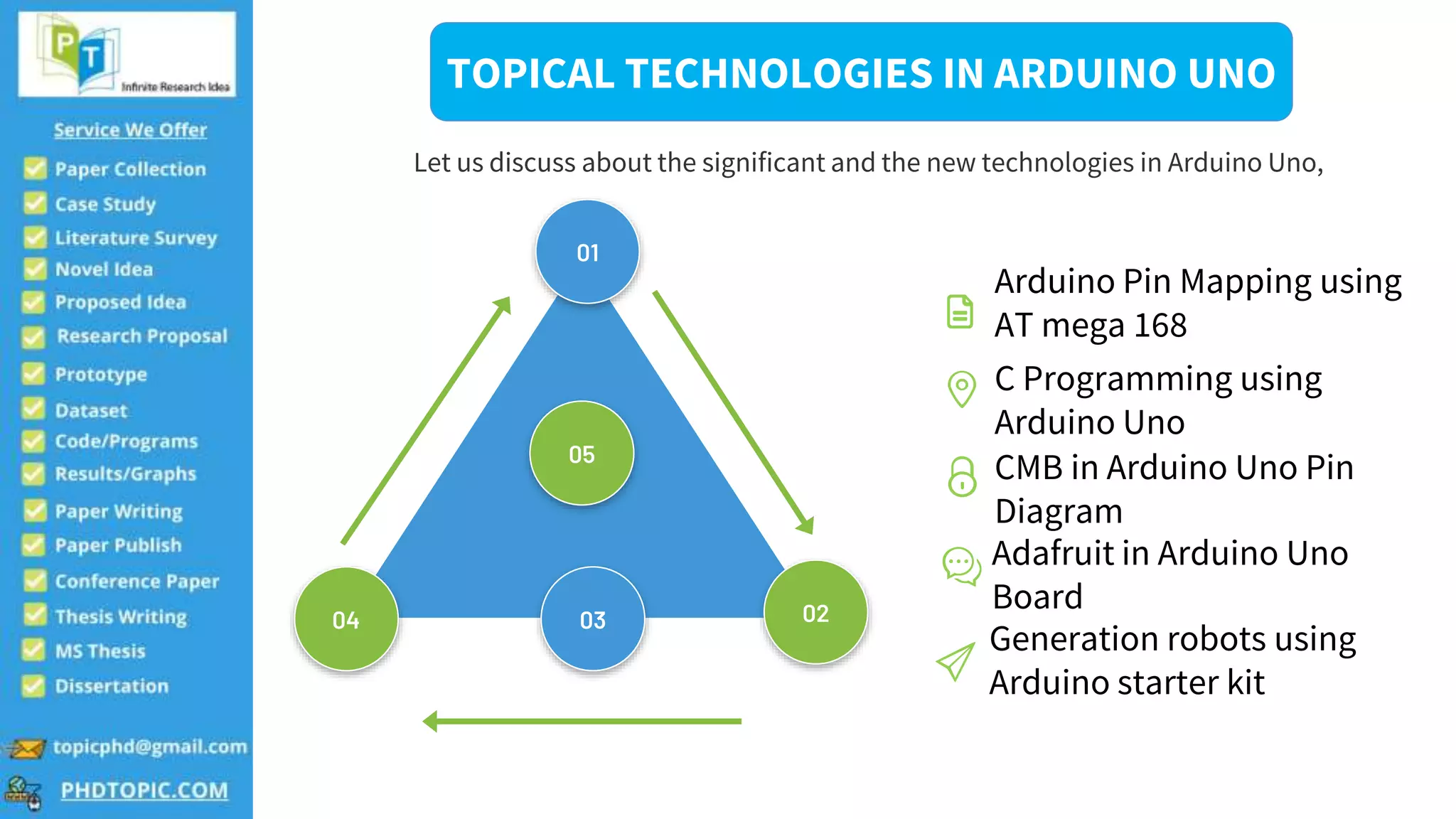 PT Infinite Research Idea

Service We Offer

Paper Collection
Case Study
Literature Survey
Novel Idea
Proposed Idea
Research Proposal
Prototype
Dataset
Code/Programs
Results/Graphs
Paper Writing
Paper Publish
Conference Paper
Thesis Writing
MS Thesis
Dissertation

topicphd@gmail.com
PHDTOPIC.COM

TOPICAL TECHNOLOGIES IN ARDUINO UNO

Let us discuss about the significant and the new technologies in Arduino Uno,

01
05
04
03
02

Arduino Pin Mapping using AT mega 168

C Programming using Arduino Uno

CMB in Arduino Uno Pin Diagram

Adafruit in Arduino Uno Board

Generation robots using Arduino starter kit